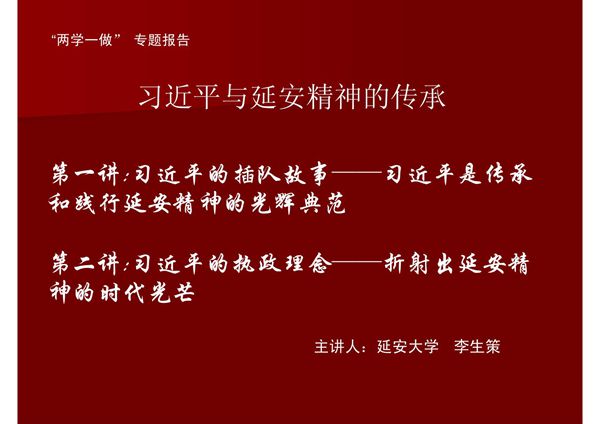 “两学一做” 专题报告

习近平与延安精神的传承

第一讲：习近平的插队故事——习近平是传承和践行延安精神的光辉典范

第二讲：习近平的执政理念——折射出延安精神的时代光芒

主讲人：延安大学 李生策